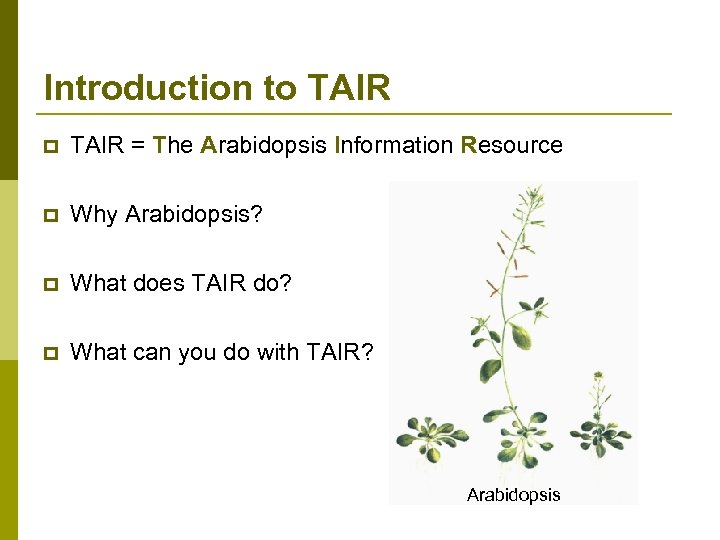 Introduction to TAIR

TAIR = The Arabidopsis Information Resource

Why Arabidopsis?

What does TAIR do?

What can you do with TAIR?

Arabidopsis